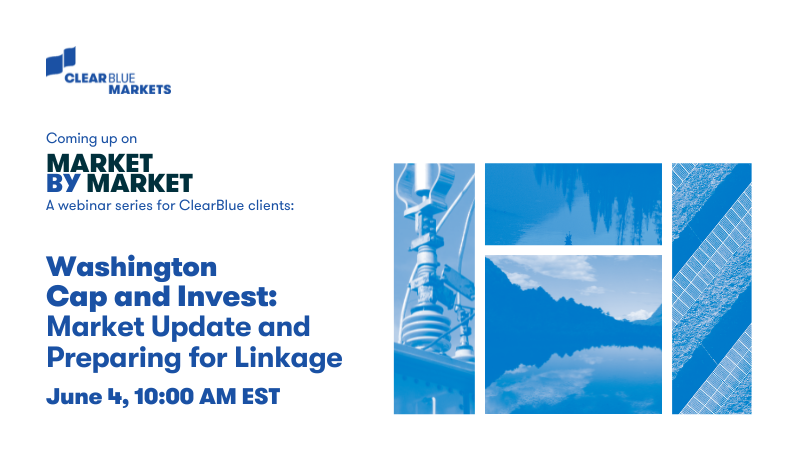 CLEARBLUE MARKETS

Coming up on

MARKET BY MARKET

A webinar series for ClearBlue clients:

Washington Cap and Invest: Market Update and Preparing for Linkage

June 4, 10:00 AM EST